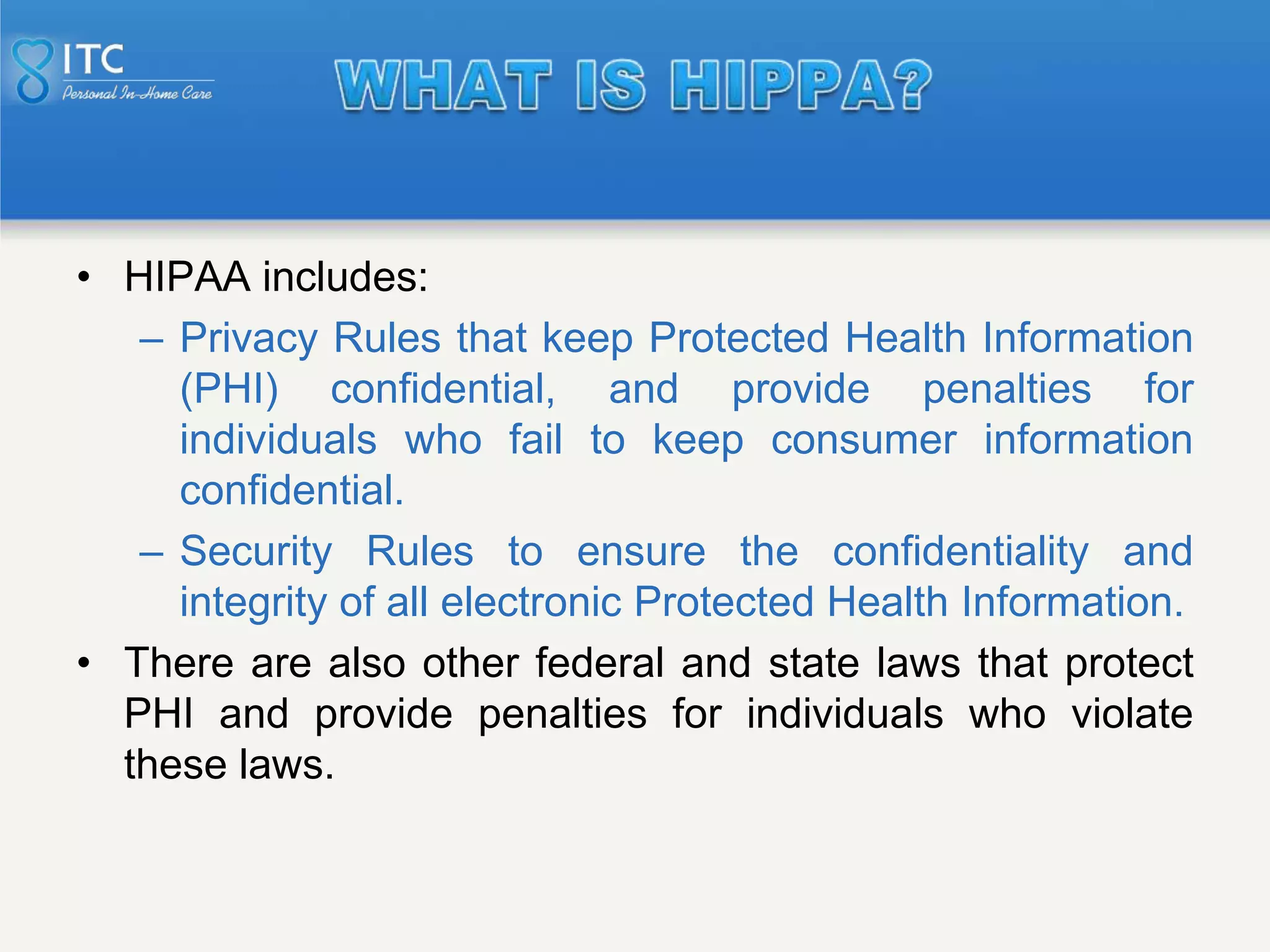 ITC
Personal In-Home Care

WHAT IS HIPPA?

• HIPAA includes:
– Privacy Rules that keep Protected Health Information (PHI) confidential, and provide penalties for individuals who fail to keep consumer information confidential.
– Security Rules to ensure the confidentiality and integrity of all electronic Protected Health Information.
• There are also other federal and state laws that protect PHI and provide penalties for individuals who violate these laws.